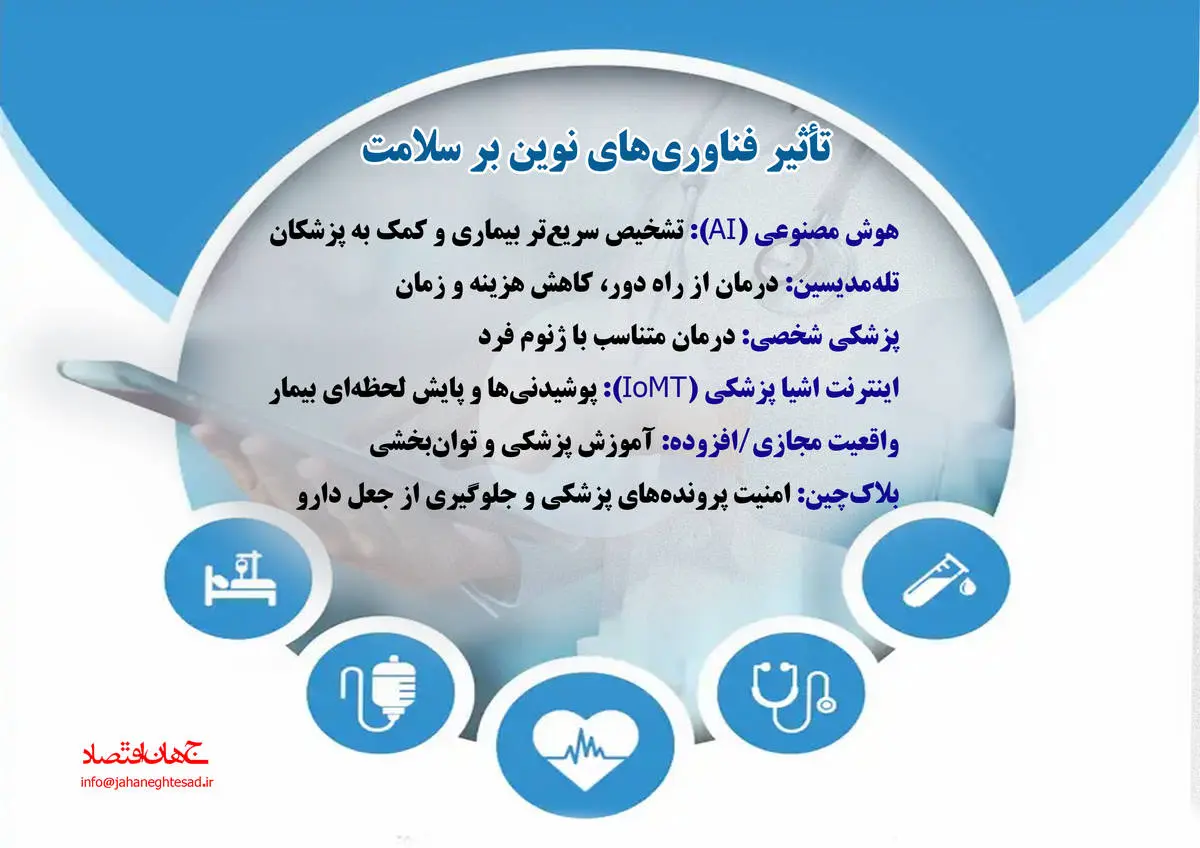 تأثیر فناوری‌های نوین بر سلامت

هوش مصنوعی (AI): تشخیص سریع‌تر بیماری و کمک به پزشکان

تله‌مدیسین: درمان از راه دور، کاهش هزینه و زمان

پزشکی شخصی: درمان متناسب با ژنوم فرد

اینترنت اشیا پزشکی (IoMT): پوشیدنی‌ها و پایش لحظه‌ای بیمار

واقعیت مجازی/افزوده: آموزش پزشکی و توان‌بخشی

بلاک‌چین: امنیت پرونده‌های پزشکی و جلوگیری از جعل دارو

جهان اقتصاد
info@jahaneghtesad.ir